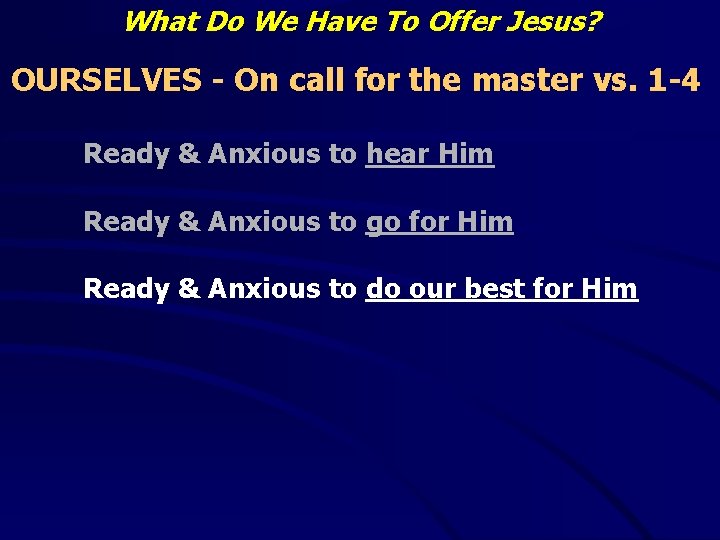 What Do We Have To Offer Jesus?

OURSELVES - On call for the master vs. 1-4

Ready & Anxious to hear Him

Ready & Anxious to go for Him

Ready & Anxious to do our best for Him